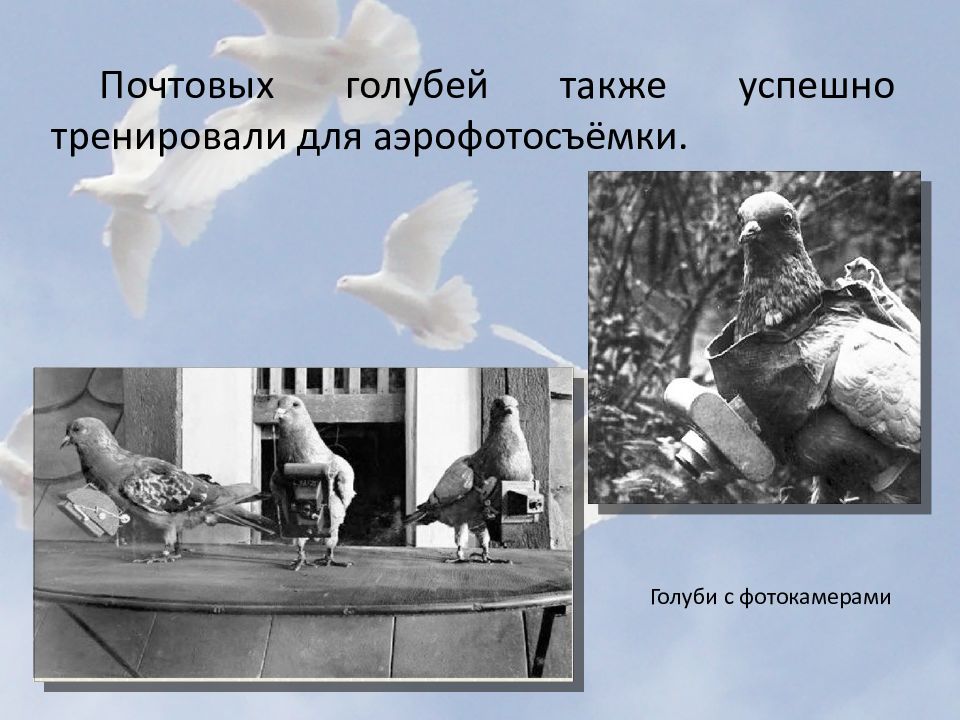 Почтовых голубей также успешно тренировали для аэрофотосъёмки.

Голуби с фотокамерами